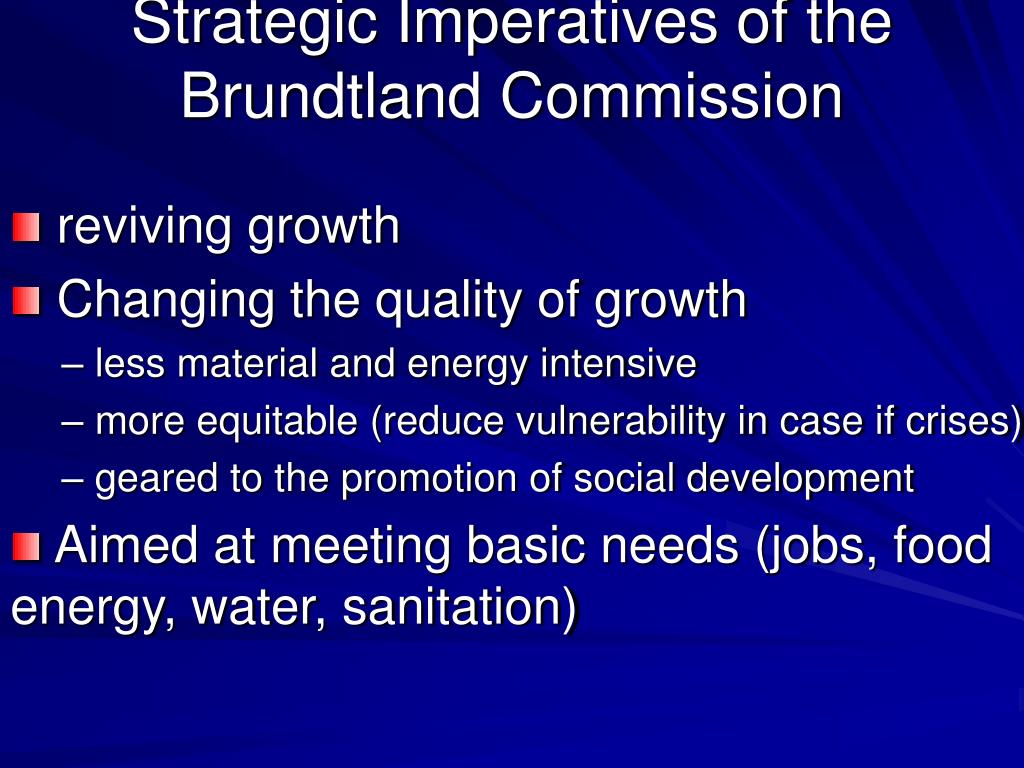 Strategic Imperatives of the Brundtland Commission

reviving growth

Changing the quality of growth

– less material and energy intensive

– more equitable (reduce vulnerability in case if crises)

– geared to the promotion of social development

Aimed at meeting basic needs (jobs, food energy, water, sanitation)